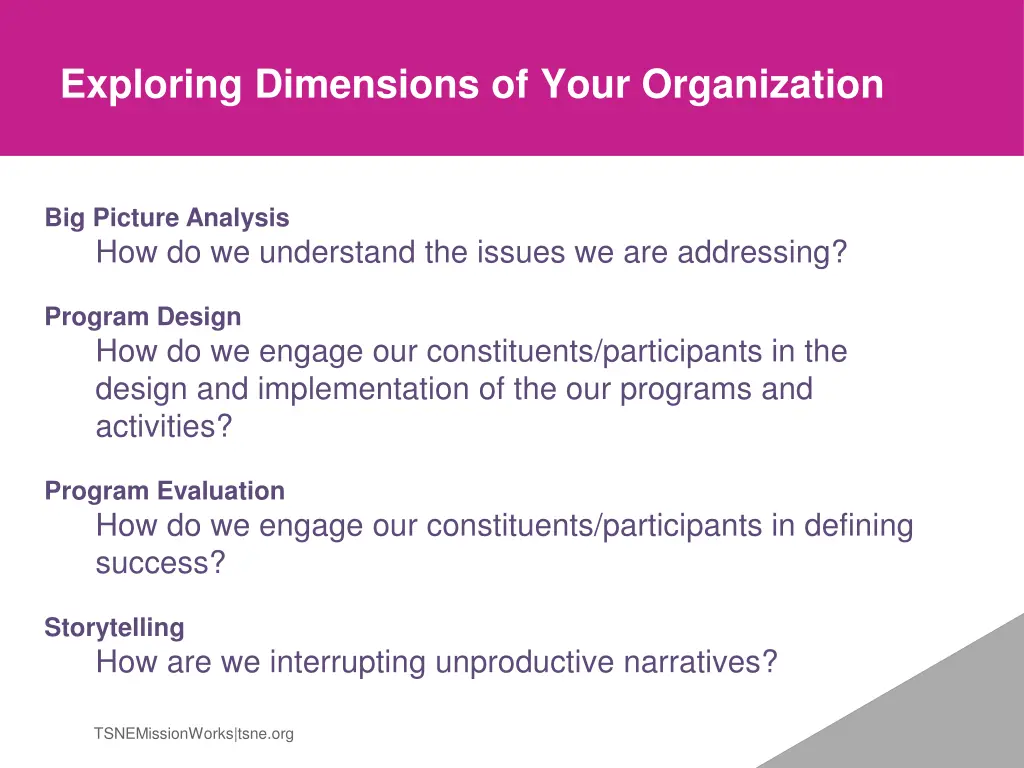 Exploring Dimensions of Your Organization

Big Picture Analysis
How do we understand the issues we are addressing?

Program Design
How do we engage our constituents/participants in the design and implementation of the our programs and activities?

Program Evaluation
How do we engage our constituents/participants in defining success?

Storytelling
How are we interrupting unproductive narratives?

TSNEMissionWorks|tsne.org